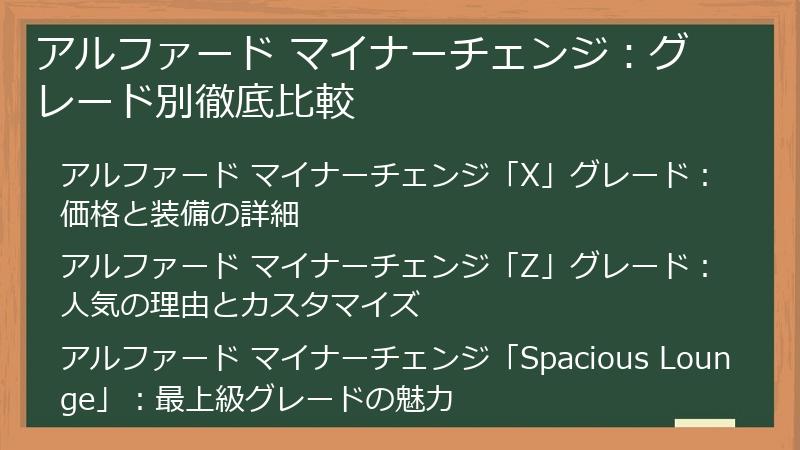 アルファード マイナーチェンジ：グレード別徹底比較

アルファード マイナーチェンジ「X」グレード：価格と装備の詳細

アルファード マイナーチェンジ「Z」グレード：人気の理由とカスタマイズ

アルファード マイナーチェンジ「Spacious Lounge」：最上級グレードの魅力